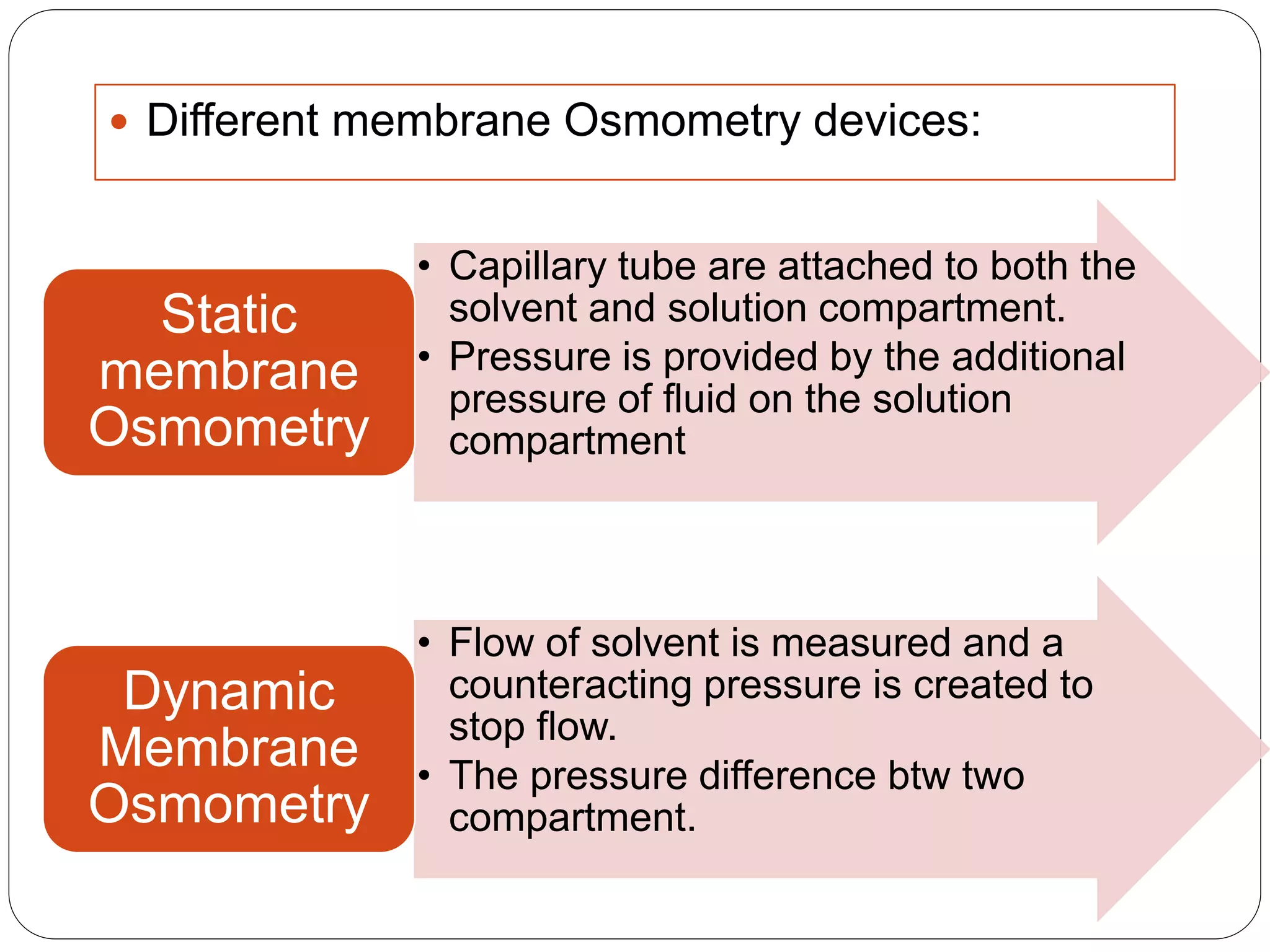 • Different membrane Osmometry devices:

Static membrane Osmometry

• Capillary tube are attached to both the solvent and solution compartment.
• Pressure is provided by the additional pressure of fluid on the solution compartment

Dynamic Membrane Osmometry

• Flow of solvent is measured and a counteracting pressure is created to stop flow.
• The pressure difference btw two compartment.